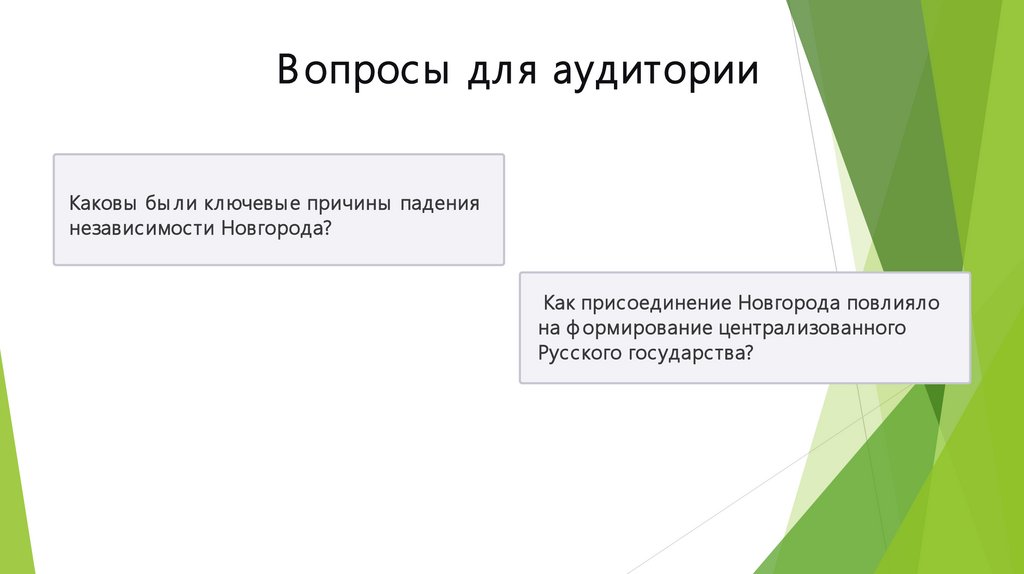 Вопросы для аудитории

Каковы были ключевые причины падения независимости Новгорода?

Как присоединение Новгорода повлияло на формирование централизованного Русского государства?